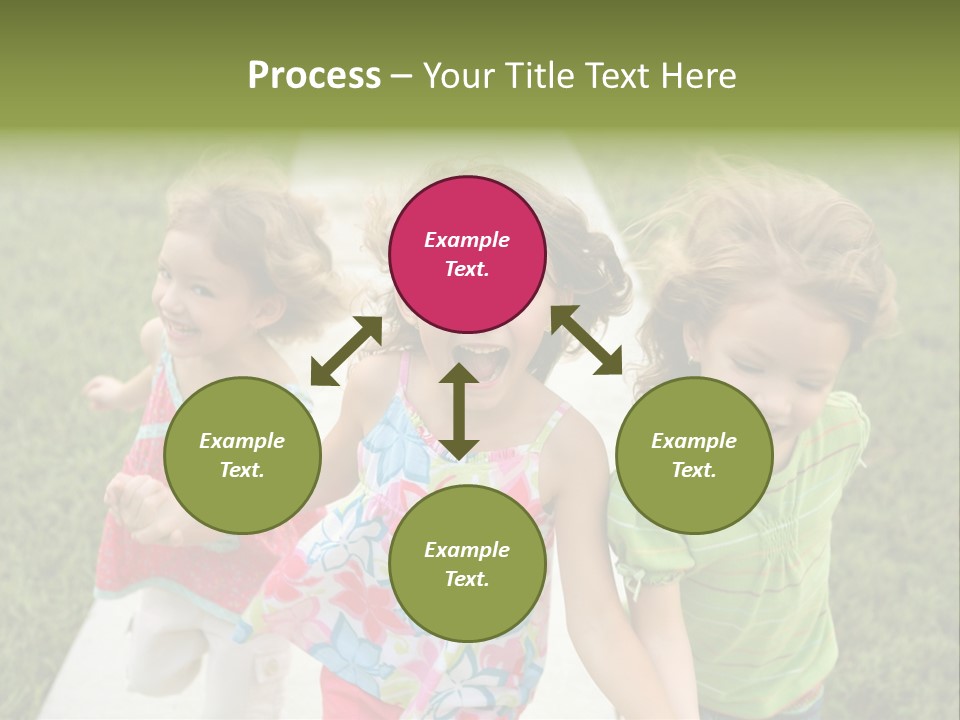 Process – Your Title Text Here

Example Text.

Example Text.

Example Text.

Example Text.